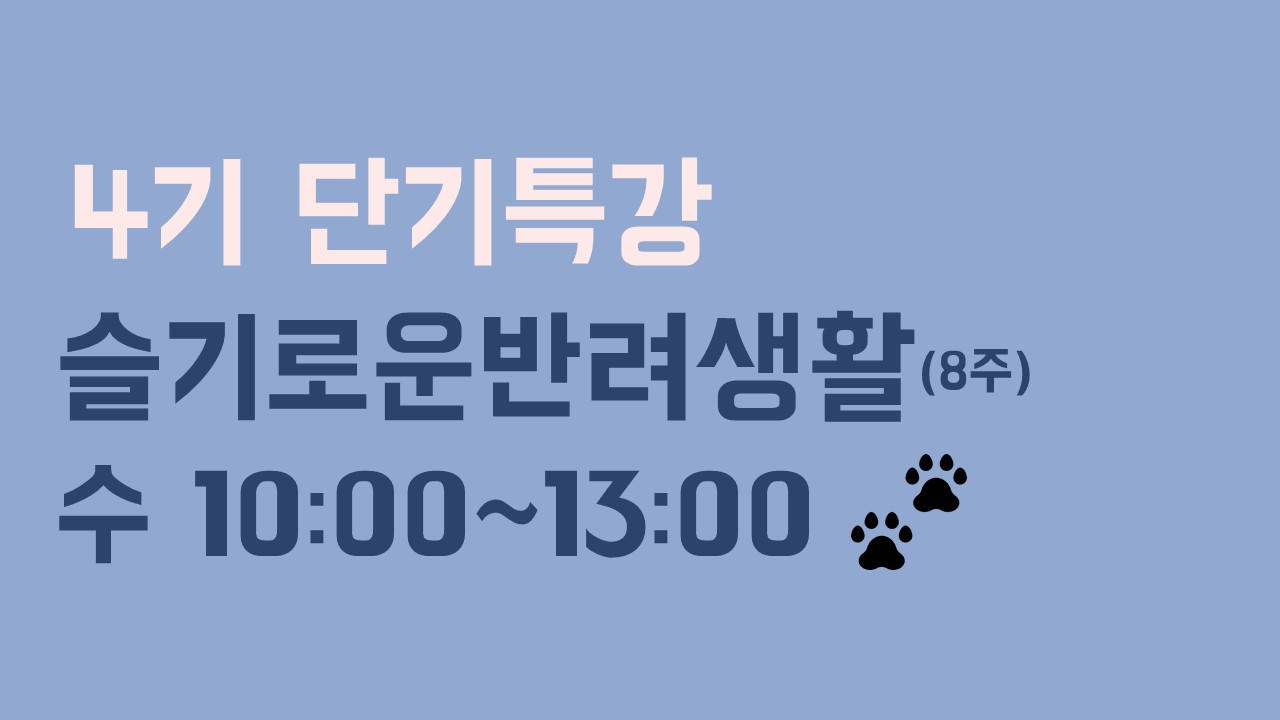 4기 단기특강
슬기로운반려생활(8주)
수 10:00~13:00